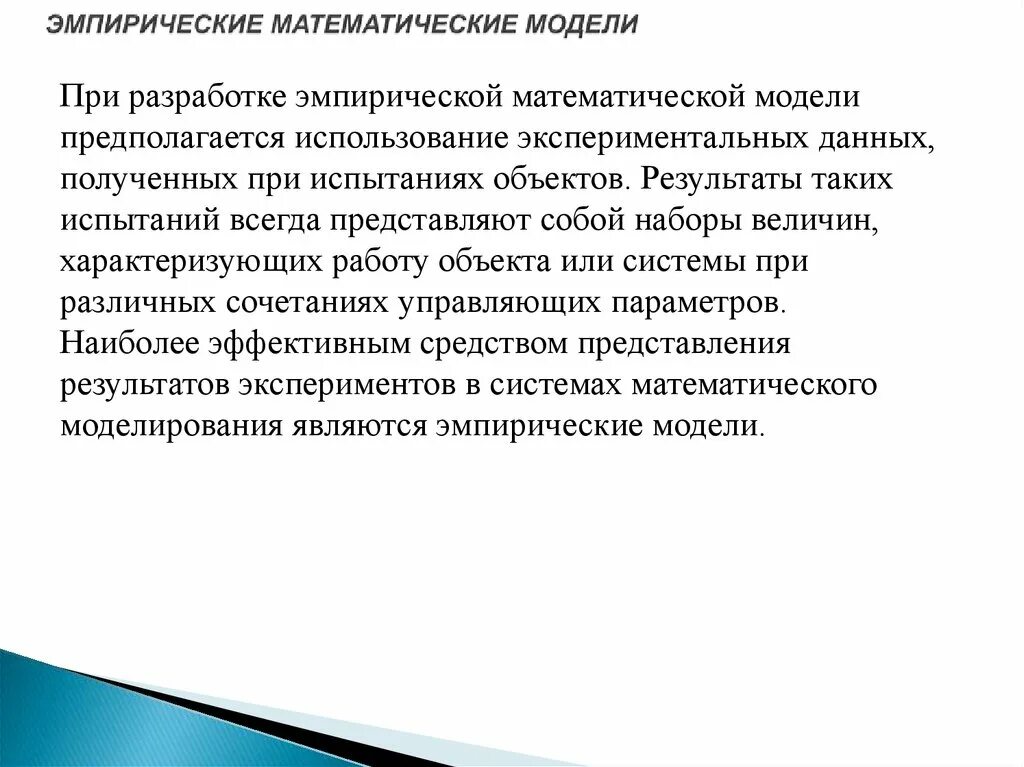 ЭМПИРИЧЕСКИЕ МАТЕМАТИЧЕСКИЕ МОДЕЛИ

При разработке эмпирической математической модели предполагается использование экспериментальных данных, полученных при испытаниях объектов. Результаты таких испытаний всегда представляют собой наборы величин, характеризующих работу объекта или системы при различных сочетаниях управляющих параметров. Наиболее эффективным средством представления результатов экспериментов в системах математического моделирования являются эмпирические модели.